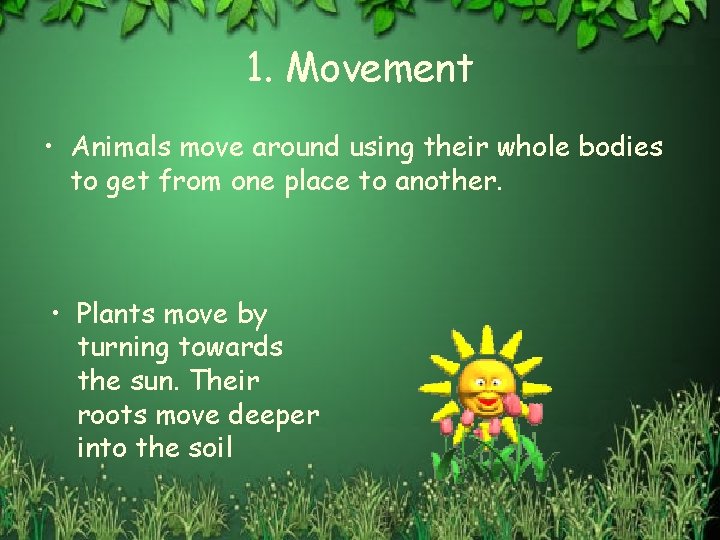 1. Movement

• Animals move around using their whole bodies to get from one place to another.

• Plants move by turning towards the sun. Their roots move deeper into the soil